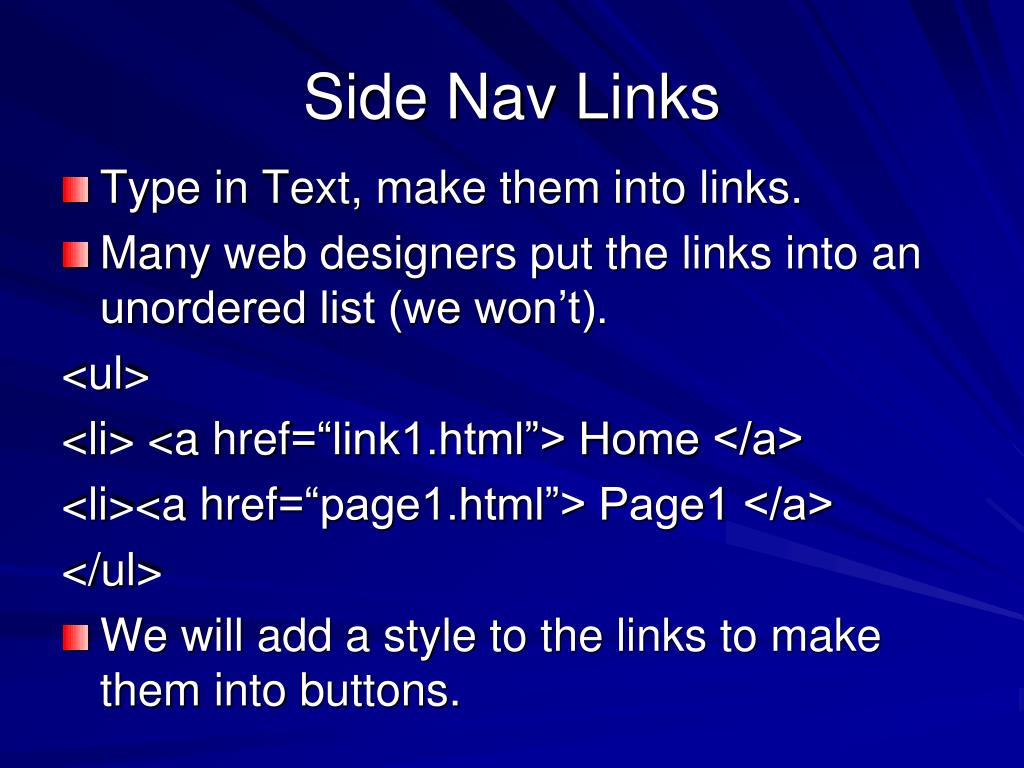 Side Nav Links

Type in Text, make them into links.

Many web designers put the links into an unordered list (we won’t).

<ul>

<li> <a href=“link1.html”> Home </a>

<li><a href=“page1.html”> Page1 </a>

</ul>

We will add a style to the links to make them into buttons.